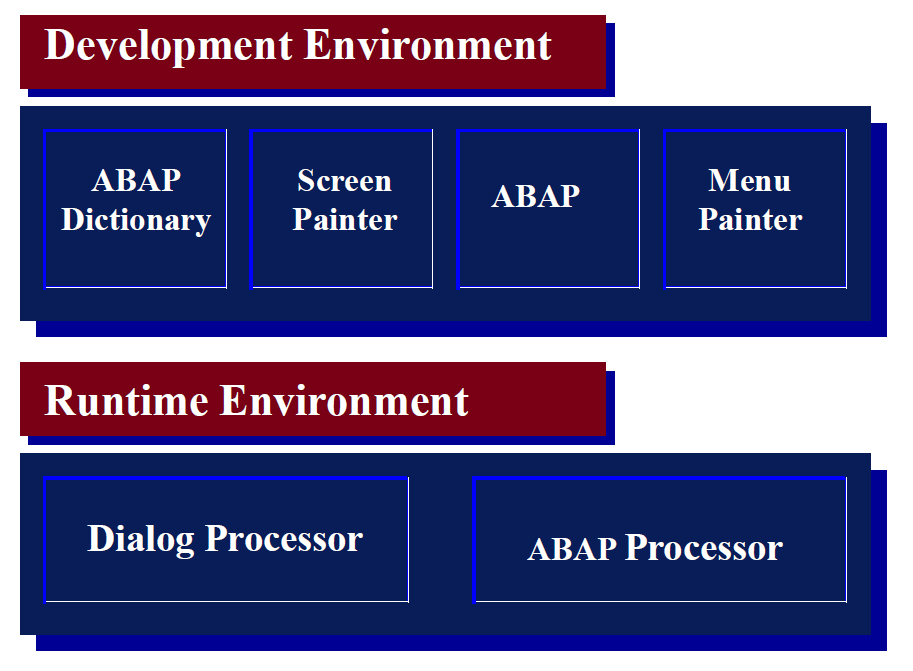 Development Environment

ABAP Dictionary

Screen Painter

ABAP

Menu Painter

Runtime Environment

Dialog Processor

ABAP Processor